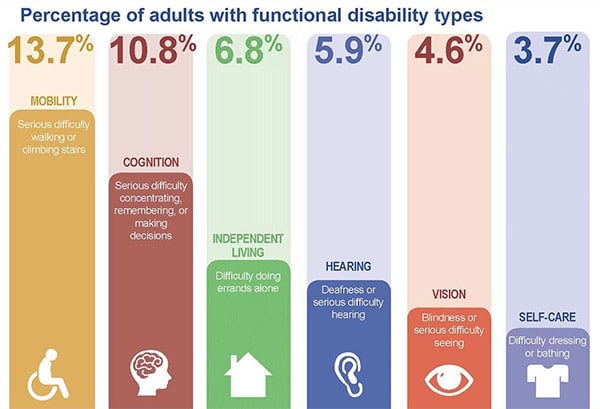 Percentage of adults with functional disability types

13.7%

MOBILITY

Serious difficulty walking or climbing stairs

10.8%

COGNITION

Serious difficulty concentrating, remembering, or making decisions

6.8%

INDEPENDENT LIVING

Difficulty doing errands alone

5.9%

HEARING

Deafness or serious difficulty hearing

4.6%

VISION

Blindness or serious difficulty seeing

3.7%

SELF-CARE

Difficulty dressing or bathing